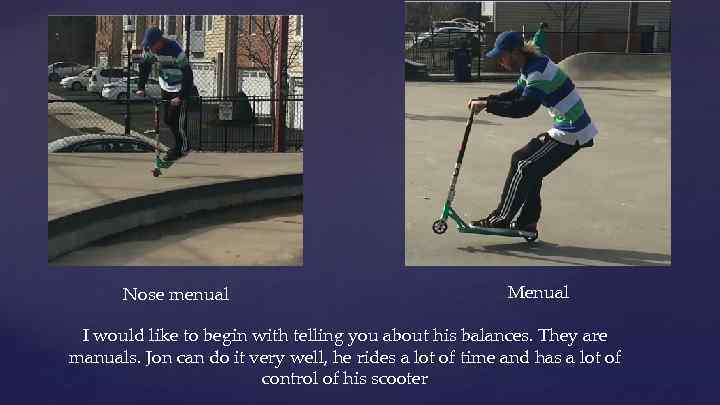 Nose menual

Menual

I would like to begin with telling you about his balances. They are manuals. Jon can do it very well, he rides a lot of time and has a lot of control of his scooter